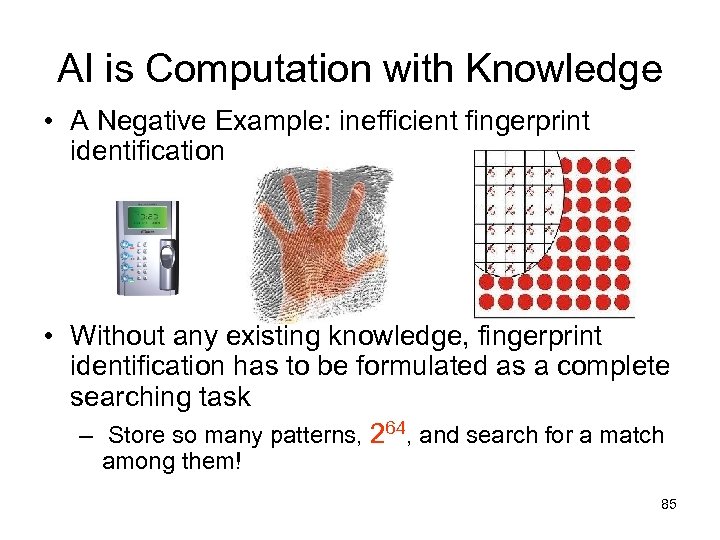 AI is Computation with Knowledge

• A Negative Example: inefficient fingerprint identification

• Without any existing knowledge, fingerprint identification has to be formulated as a complete searching task

– Store so many patterns, $2^{64}$, and search for a match among them!

85